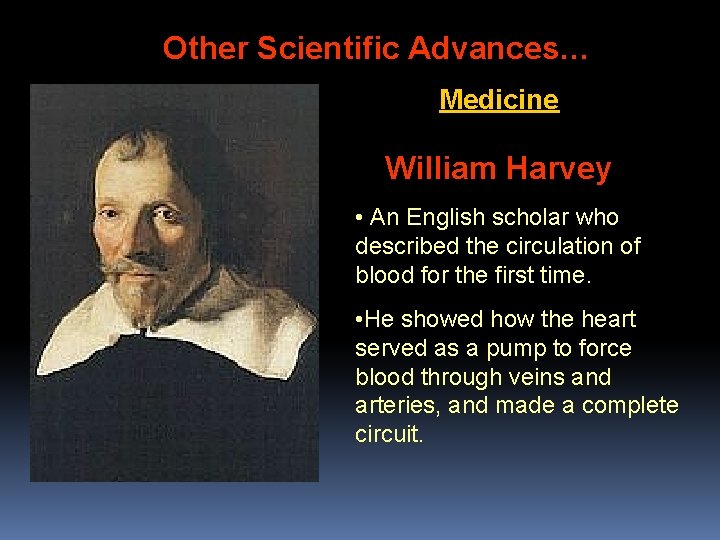 Other Scientific Advances…

Medicine

William Harvey

• An English scholar who described the circulation of blood for the first time.

•He showed how the heart served as a pump to force blood through veins and arteries, and made a complete circuit.